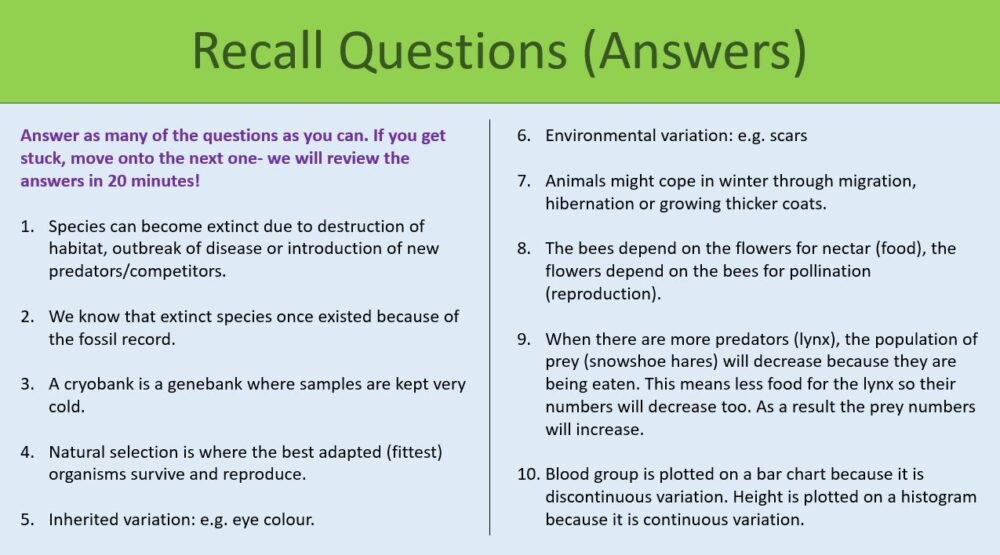 Recall Questions (Answers)

Answer as many of the questions as you can. If you get stuck, move onto the next one- we will review the answers in 20 minutes!

1. Species can become extinct due to destruction of habitat, outbreak of disease or introduction of new predators/competitors.

2. We know that extinct species once existed because of the fossil record.

3. A cryobank is a genebank where samples are kept very cold.

4. Natural selection is where the best adapted (fittest) organisms survive and reproduce.

5. Inherited variation: e.g. eye colour.

6. Environmental variation: e.g. scars

7. Animals might cope in winter through migration, hibernation or growing thicker coats.

8. The bees depend on the flowers for nectar (food), the flowers depend on the bees for pollination (reproduction).

9. When there are more predators (lynx), the population of prey (snowshoe hares) will decrease because they are being eaten. This means less food for the lynx so their numbers will decrease too. As a result the prey numbers will increase.

10. Blood group is plotted on a bar chart because it is discontinuous variation. Height is plotted on a histogram because it is continuous variation.